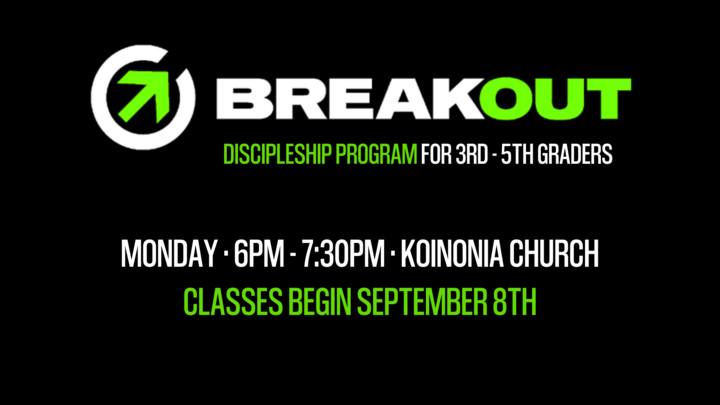 BREAKOUT

DISCIPLESHIP PROGRAM FOR 3RD - 5TH GRADERS

MONDAY · 6PM - 7:30PM · KOINONIA CHURCH

CLASSES BEGIN SEPTEMBER 8TH